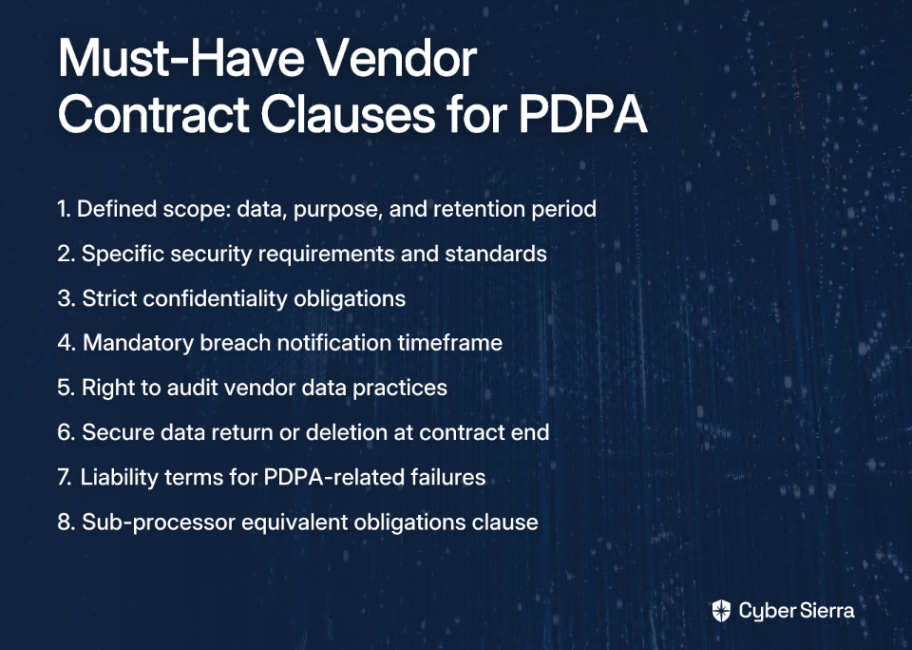 Must-Have Vendor Contract Clauses for PDPA

1. Defined scope: data, purpose, and retention period
2. Specific security requirements and standards
3. Strict confidentiality obligations
4. Mandatory breach notification timeframe
5. Right to audit vendor data practices
6. Secure data return or deletion at contract end
7. Liability terms for PDPA-related failures
8. Sub-processor equivalent obligations clause

Cyber Sierra